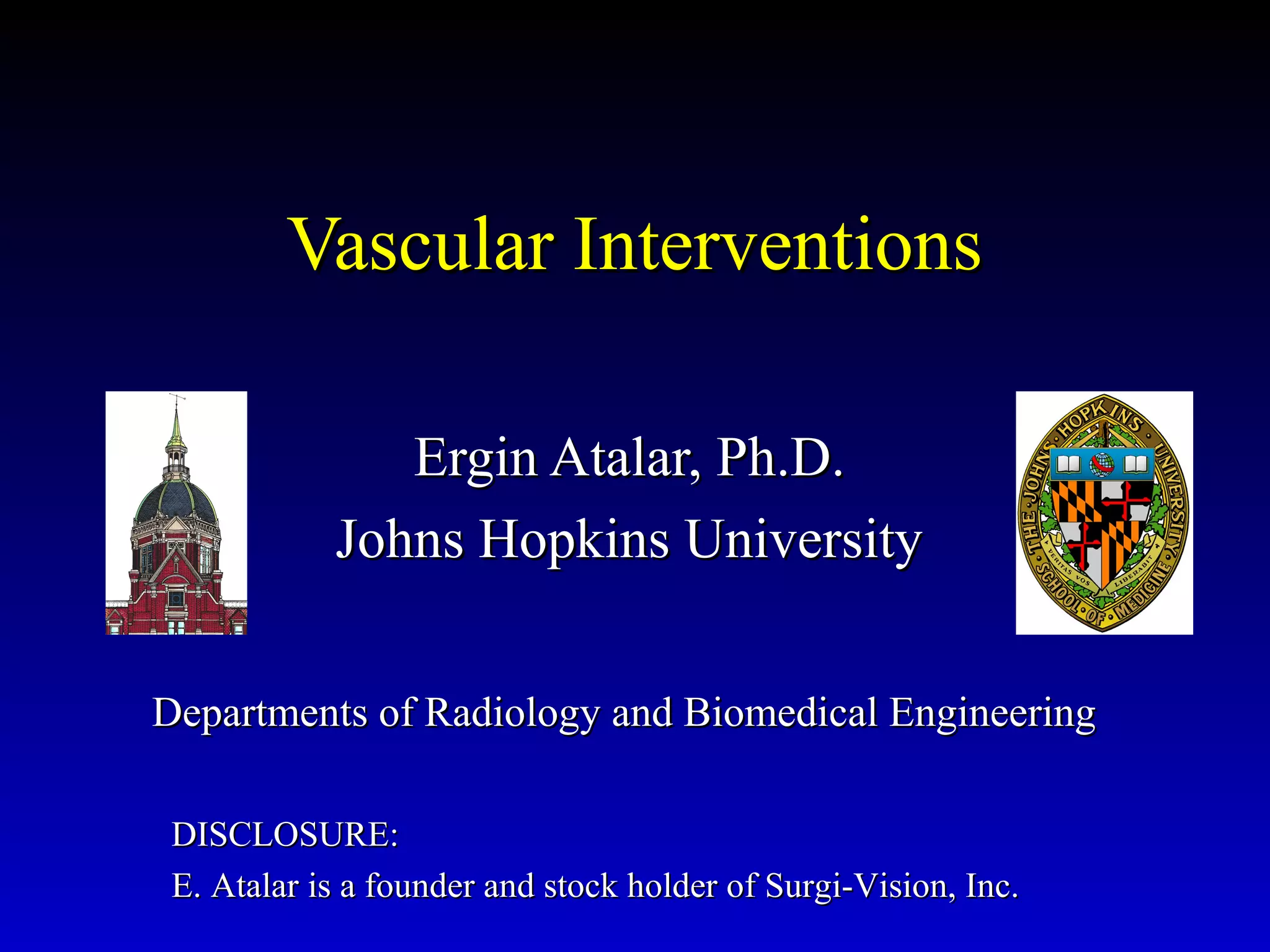 Vascular Interventions

Ergin Atalar, Ph.D.
Johns Hopkins University

THE JOHNS HOPKINS UNIVERSITY
SCHOOL OF MEDICINE
VERITAS VOS LIBERABIT

Departments of Radiology and Biomedical Engineering

DISCLOSURE:
E. Atalar is a founder and stock holder of Surgi-Vision, Inc.